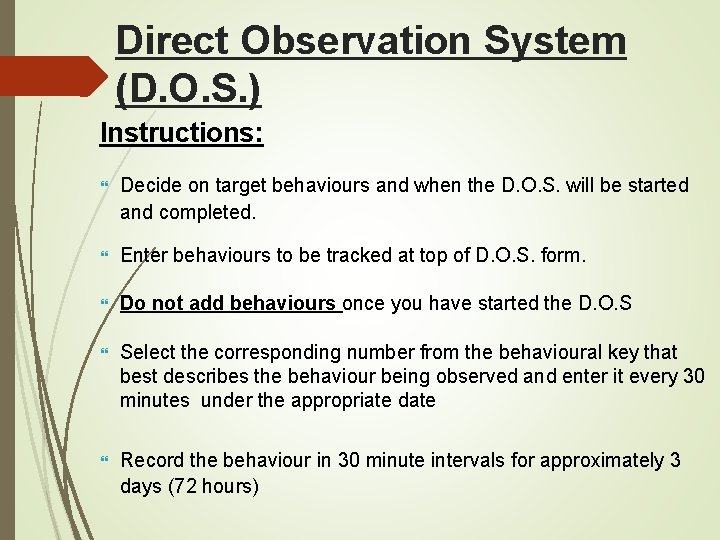 Direct Observation System (D.O.S.)

Instructions:

Decide on target behaviours and when the D.O.S. will be started and completed.

Enter behaviours to be tracked at top of D.O.S. form.

Do not add behaviours once you have started the D.O.S

Select the corresponding number from the behavioural key that best describes the behaviour being observed and enter it every 30 minutes under the appropriate date

Record the behaviour in 30 minute intervals for approximately 3 days (72 hours)